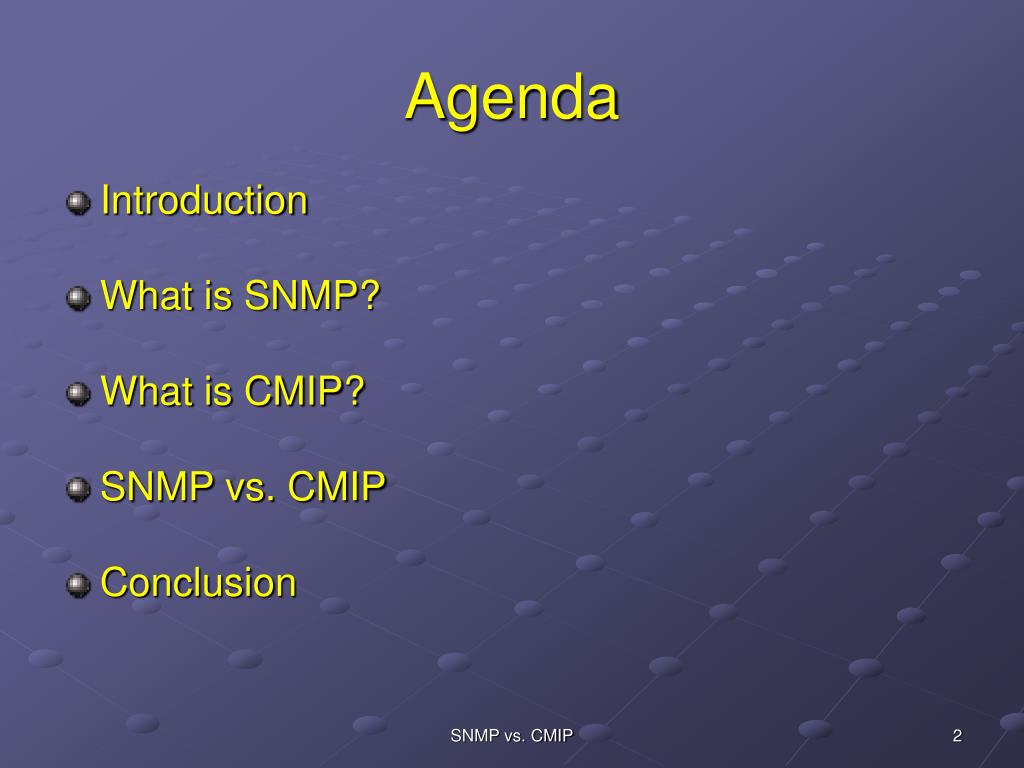 Agenda

Introduction

What is SNMP?

What is CMIP?

SNMP vs. CMIP

Conclusion

SNMP vs. CMIP

2